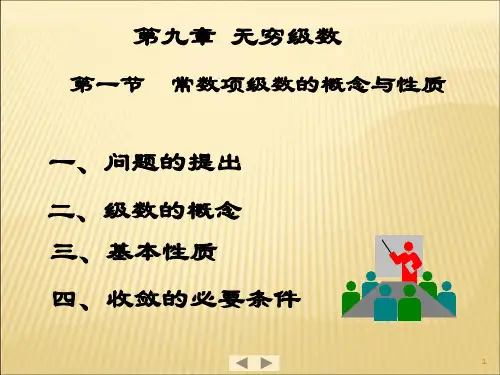 第九章 无穷级数

第一节 常数项级数的概念与性质

一、问题的提出

二、级数的概念

三、基本性质

四、收敛的必要条件

1